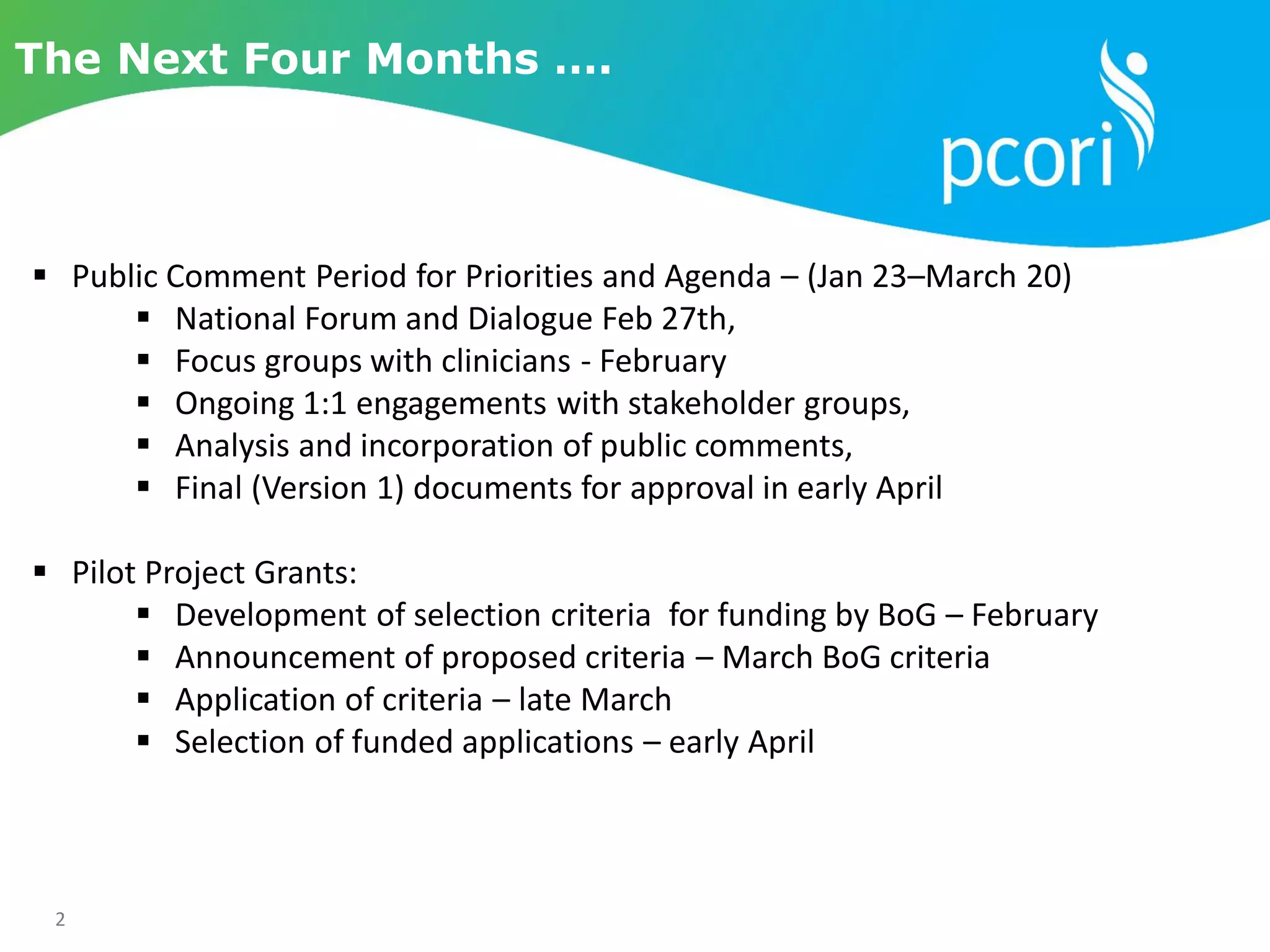 The Next Four Months ....

pcori

▪ Public Comment Period for Priorities and Agenda – (Jan 23–March 20)
  ▪ National Forum and Dialogue Feb 27th,
  ▪ Focus groups with clinicians - February
  ▪ Ongoing 1:1 engagements with stakeholder groups,
  ▪ Analysis and incorporation of public comments,
  ▪ Final (Version 1) documents for approval in early April

▪ Pilot Project Grants:
  ▪ Development of selection criteria for funding by BoG – February
  ▪ Announcement of proposed criteria – March BoG criteria
  ▪ Application of criteria – late March
  ▪ Selection of funded applications – early April

2